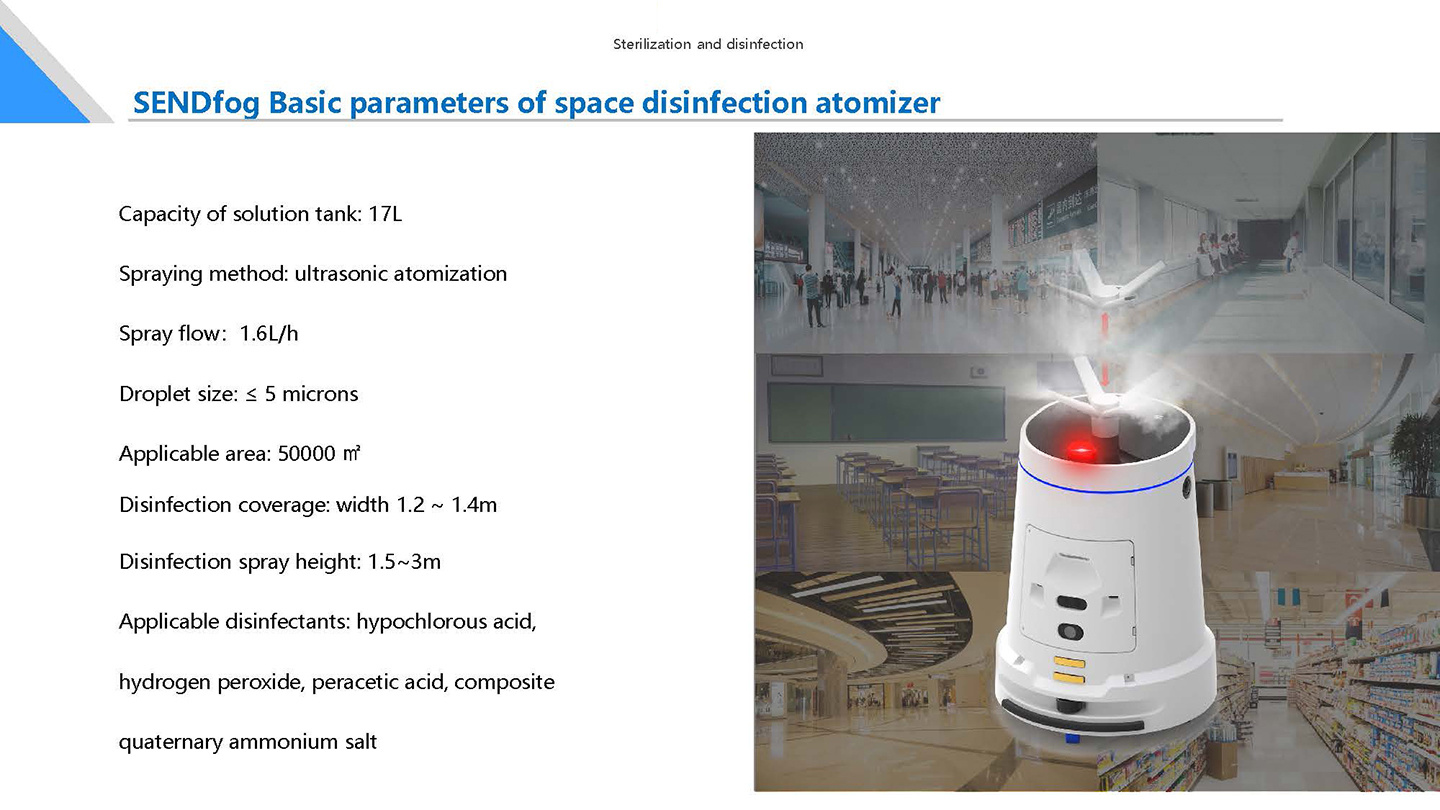 Sterilization and disinfection

SENDfog Basic parameters of space disinfection atomizer

Capacity of solution tank: 17L

Spraying method: ultrasonic atomization

Spray flow: 1.6L/h

Droplet size: ≤ 5 microns

Applicable area: 50000 ㎡

Disinfection coverage: width 1.2 ~ 1.4m

Disinfection spray height: 1.5~3m

Applicable disinfectants: hypochlorous acid, hydrogen peroxide, peracetic acid, composite quaternary ammonium salt